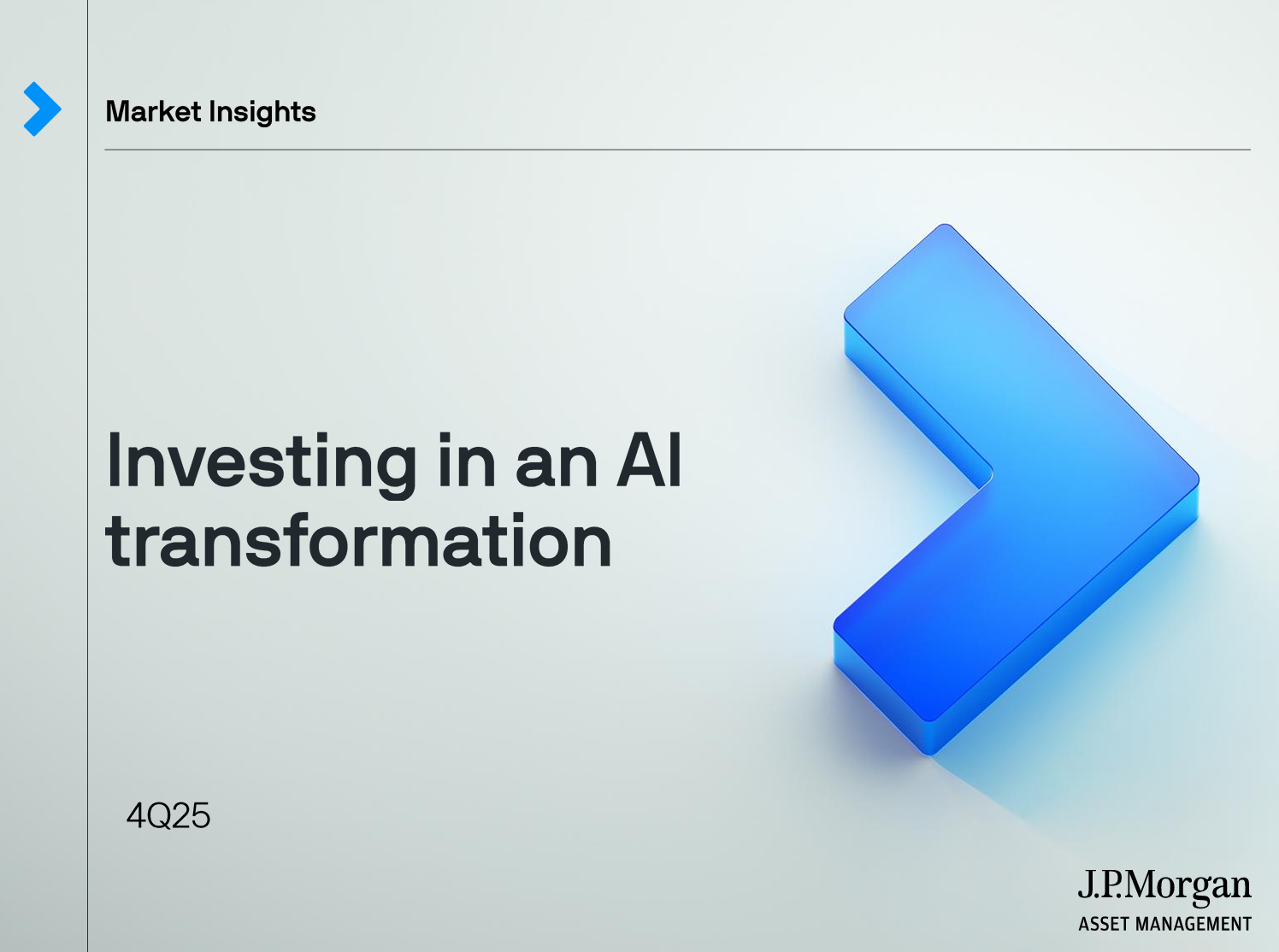 Market Insights

Investing in an AI transformation

4Q25

J.P.Morgan
ASSET MANAGEMENT